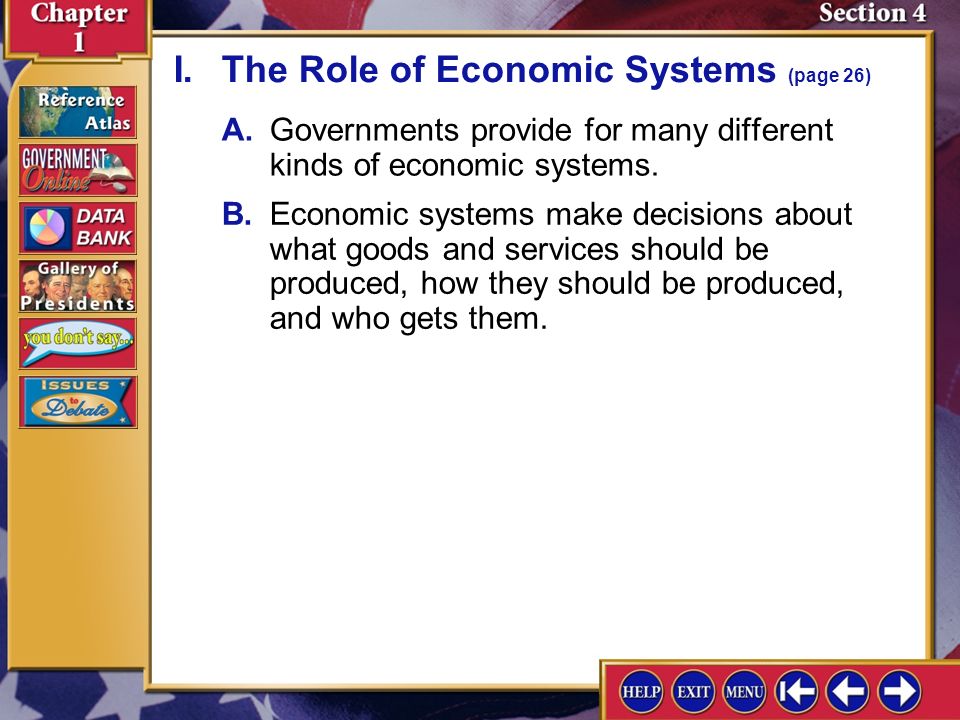 Chapter 1

Section 4

Reference Atlas

GOVERNMENT Online

DATA BANK

Gallery of Presidents

you don't say...

ISSUES to Debate

I. The Role of Economic Systems (page 26)

A. Governments provide for many different kinds of economic systems.

B. Economic systems make decisions about what goods and services should be produced, how they should be produced, and who gets them.

HELP EXIT MENU